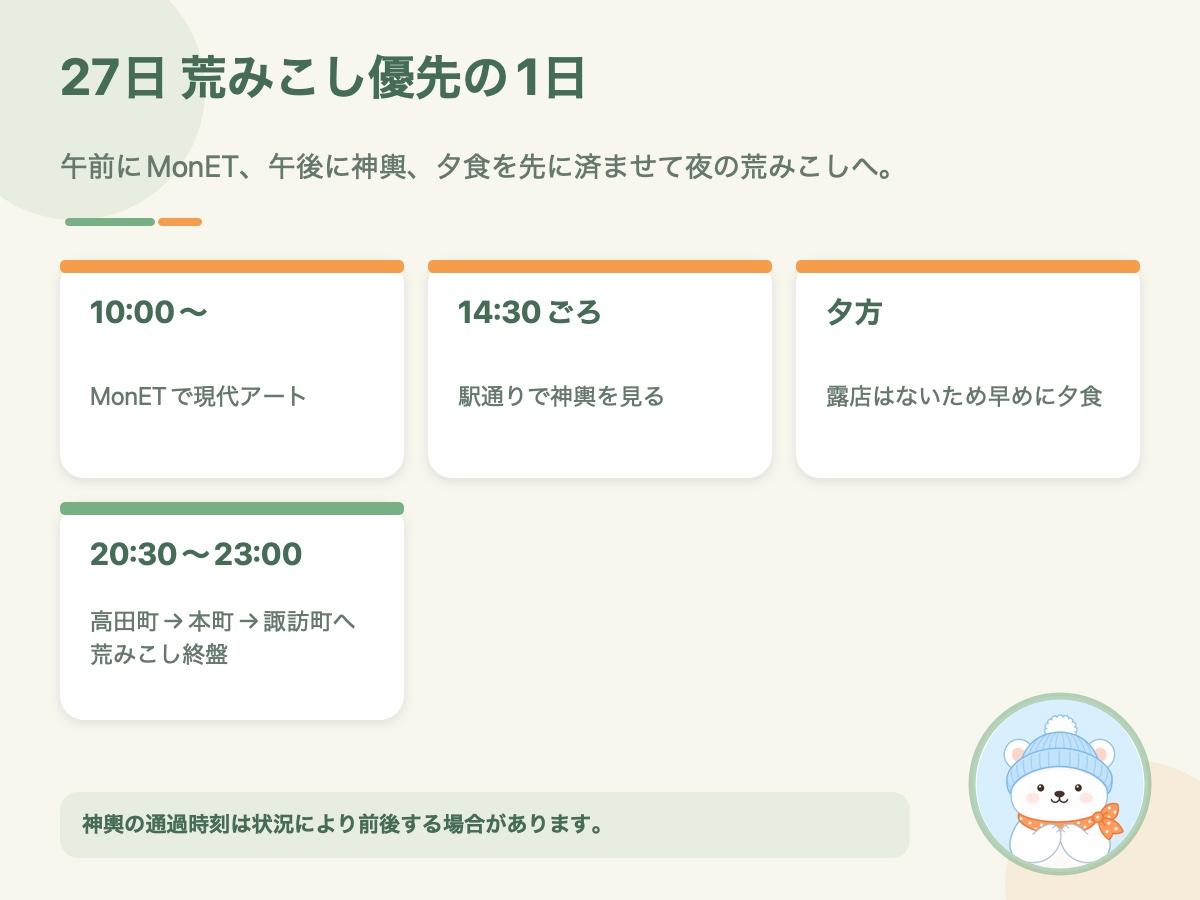 27日 荒みこし優先の1日

午前に MonET、午後に神輿、夕食を先に済ませて夜の荒みこしへ。

10:00～

MonET で現代アート

14:30 ごろ

駅通りで神輿を見る

夕方

露店はないため早めに夕食

20:30～23:00

高田町 → 本町 → 諏訪町へ
荒みこし終盤

神輿の通過時刻は状況により前後する場合があります。